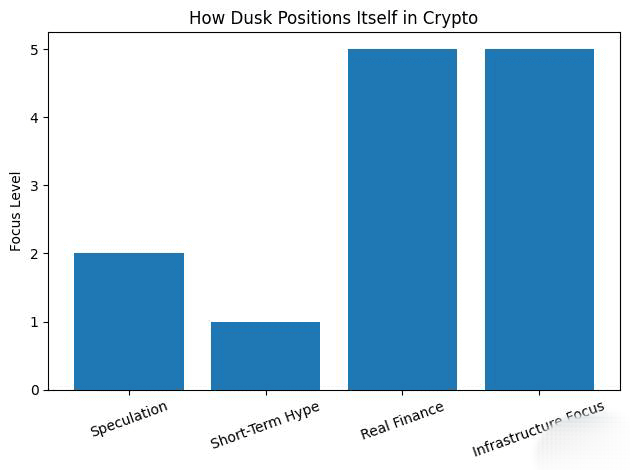 How Dusk Positions Itself in Crypto

Focus Level

5
4
3
2
1
0

Speculation
Short-Term Hype
Real Finance
Infrastructure Focus